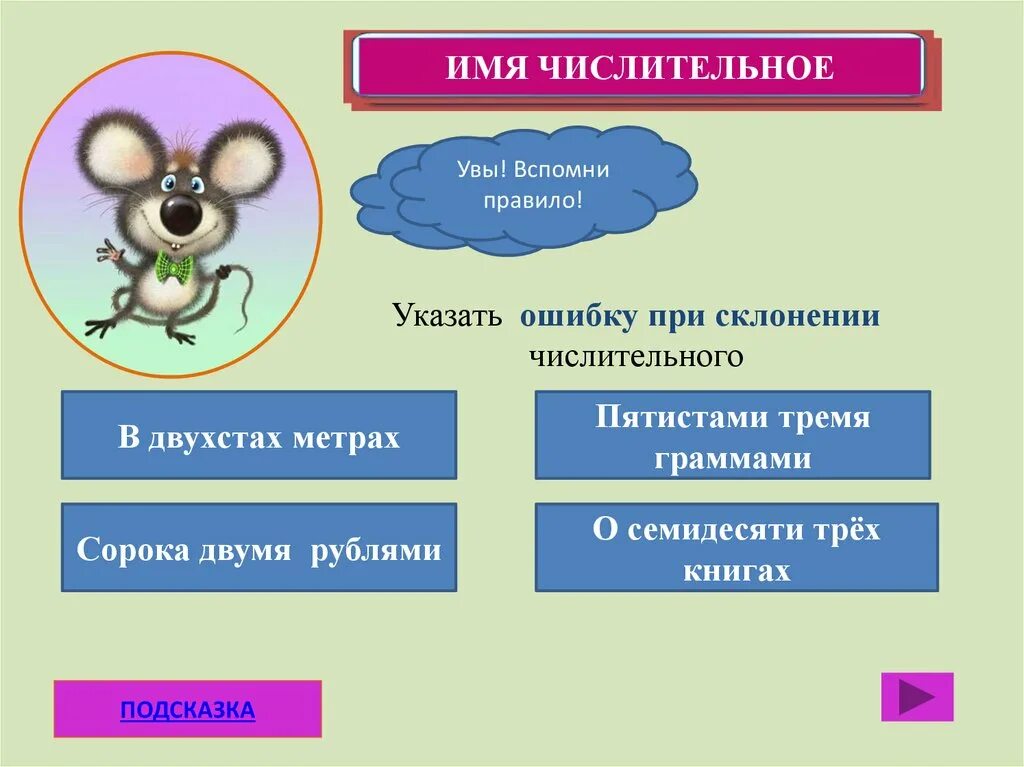 ИМЯ ЧИСЛИТЕЛЬНОЕ

Увы! Вспомни правило!

Указать ошибку при склонении числительного

В двухстах метрах

Пятистами тремя граммами

Сорока двумя рублями

О семидесяти трёх книгах

ПОДСКАЗКА